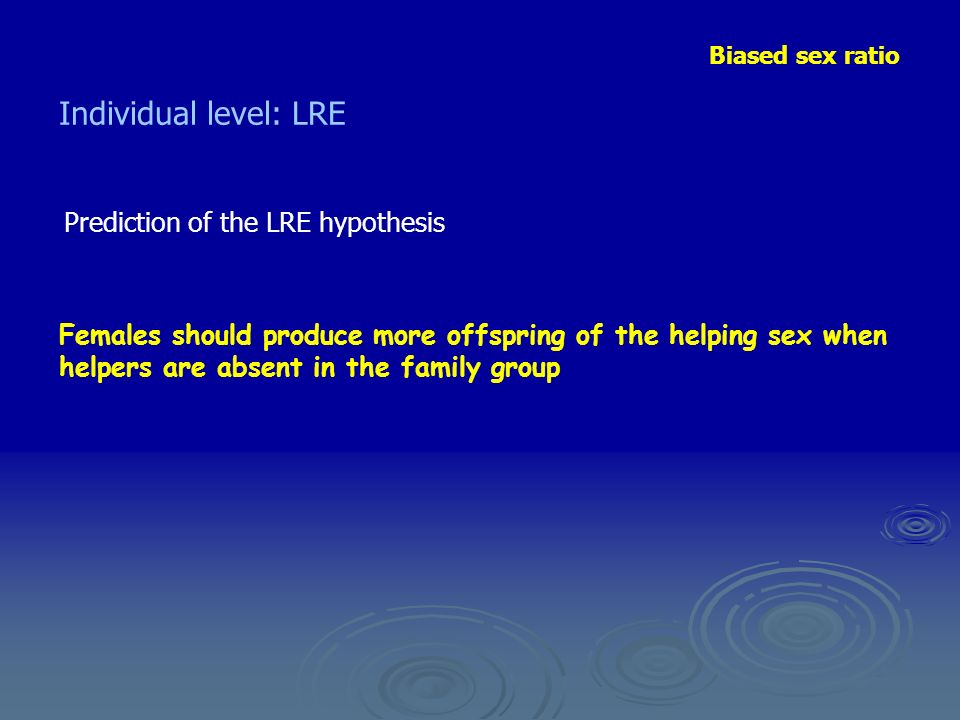 Biased sex ratio

Individual level: LRE

Prediction of the LRE hypothesis

Females should produce more offspring of the helping sex when helpers are absent in the family group